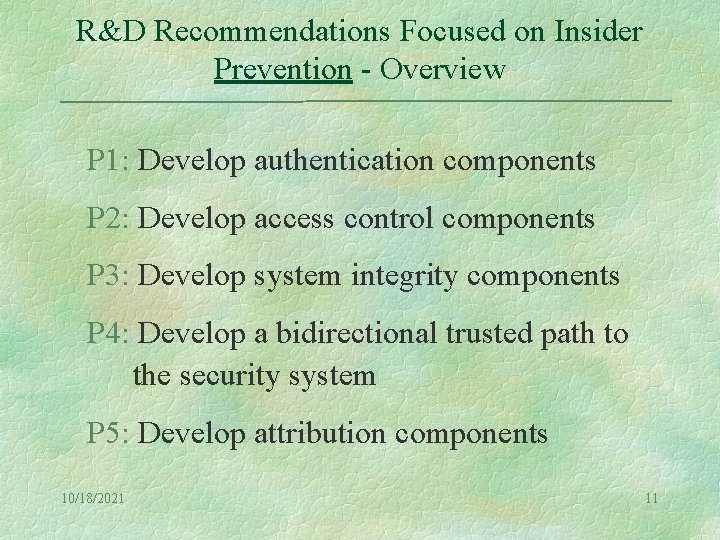 R&D Recommendations Focused on Insider Prevention - Overview

P1: Develop authentication components

P2: Develop access control components

P3: Develop system integrity components

P4: Develop a bidirectional trusted path to the security system

P5: Develop attribution components

10/18/2021

11